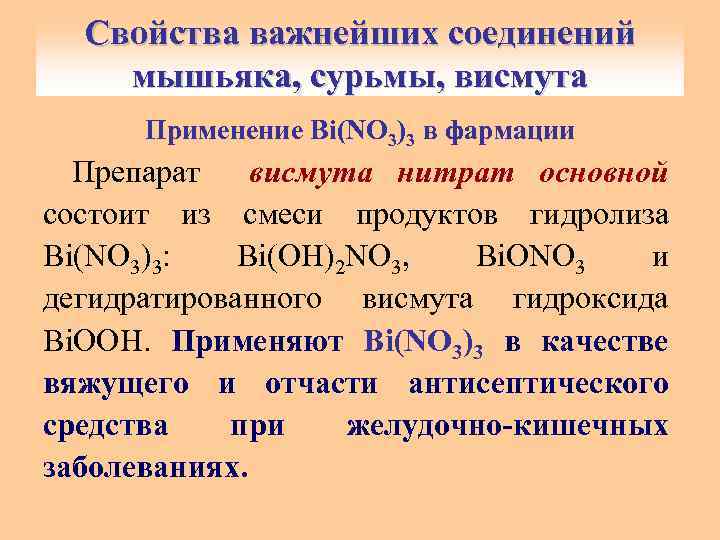 Свойства важнейших соединений мышьяка, сурьмы, висмута

Применение $Bi(NO_3)_3$ в фармации

Препарат висмута нитрат основной состоит из смеси продуктов гидролиза $Bi(NO_3)_3$: $Bi(OH)_2NO_3$, $BiONO_3$ и дегидратированного висмута гидроксида $BiOOH$. Применяют $Bi(NO_3)_3$ в качестве вяжущего и отчасти антисептического средства при желудочно-кишечных заболеваниях.